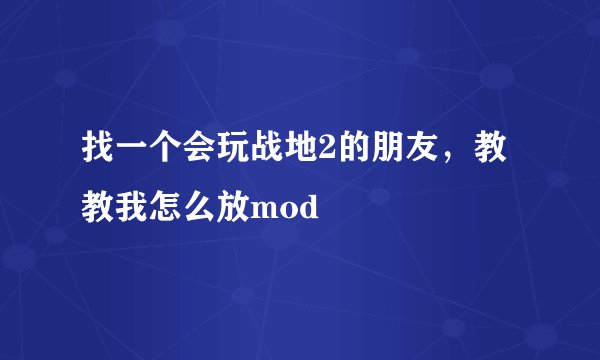 找一个会玩战地2的朋友，教教我怎么放mod